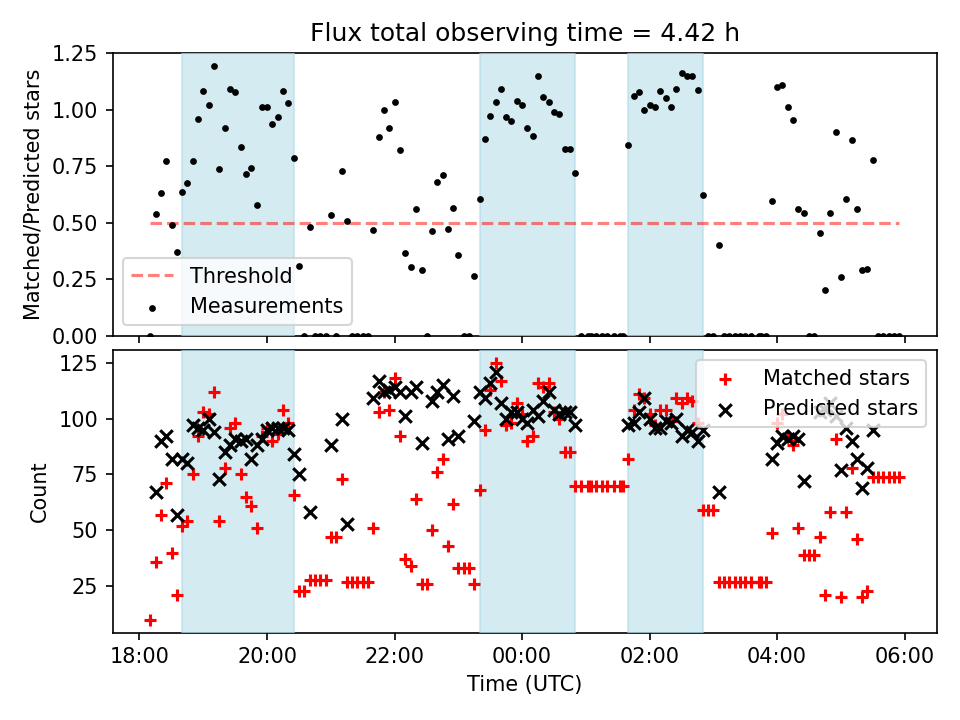 Flux total observing time = 4.42 h

Matched/Predicted stars

1.25
1.00
0.75
0.50
0.25
0.00

Threshold
Measurements

Count

125
100
75
50
25

Matched stars
Predicted stars

18:00
20:00
22:00
00:00
02:00
04:00
06:00

Time (UTC)